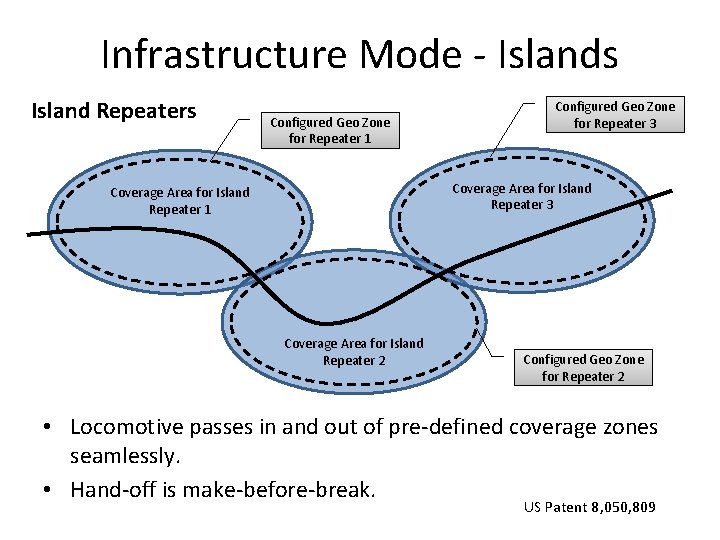 Infrastructure Mode - Islands

Island Repeaters

Configured Geo Zone for Repeater 1

Configured Geo Zone for Repeater 3

Coverage Area for Island Repeater 1

Coverage Area for Island Repeater 3

Coverage Area for Island Repeater 2

Configured Geo Zone for Repeater 2

• Locomotive passes in and out of pre-defined coverage zones seamlessly.

• Hand-off is make-before-break.

US Patent 8,050,809